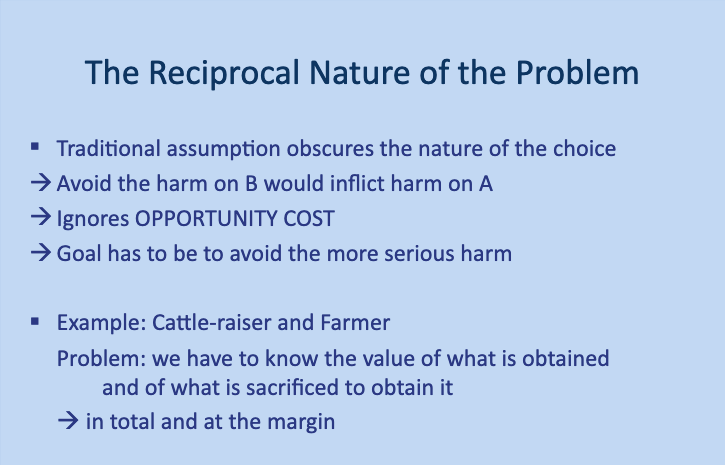 The Reciprocal Nature of the Problem

▪ Traditional assumption obscures the nature of the choice
→ Avoid the harm on B would inflict harm on A
→ Ignores OPPORTUNITY COST
→ Goal has to be to avoid the more serious harm

▪ Example: Cattle-raiser and Farmer
Problem: we have to know the value of what is obtained and of what is sacrificed to obtain it
→ in total and at the margin